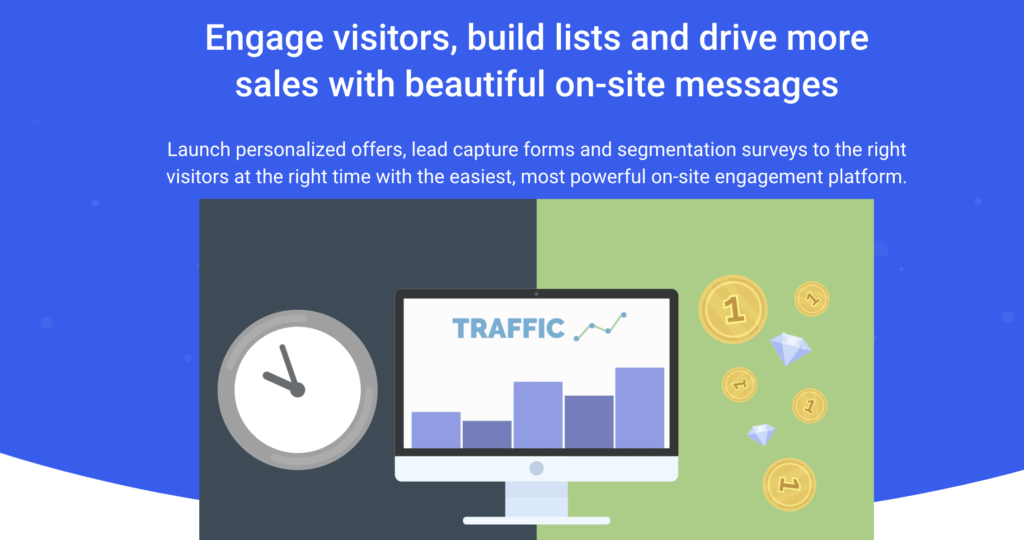 Engage visitors, build lists and drive more sales with beautiful on-site messages

Launch personalized offers, lead capture forms and segmentation surveys to the right visitors at the right time with the easiest, most powerful on-site engagement platform.

TRAFFIC

1

1

1

1

1